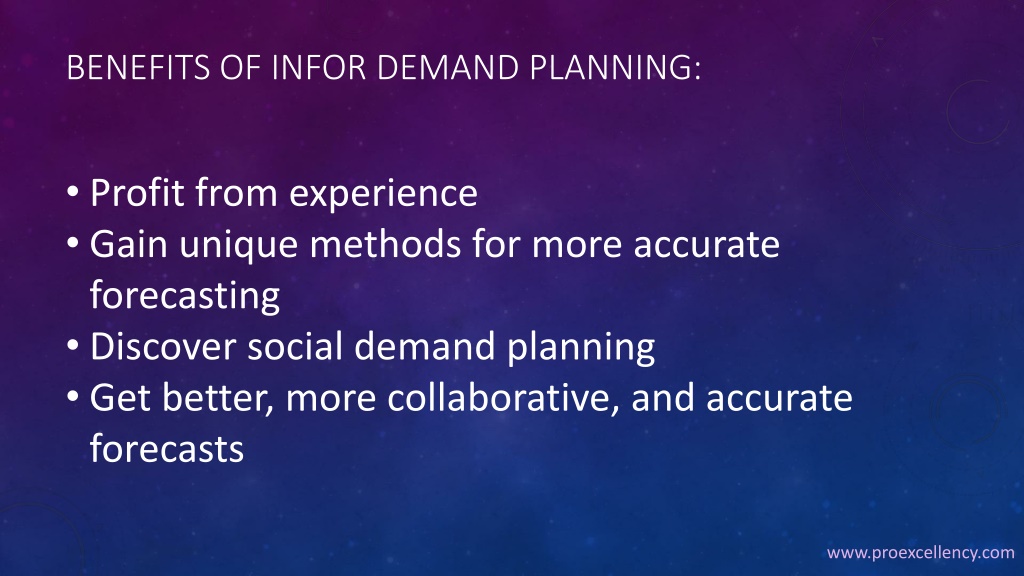 BENEFITS OF INFOR DEMAND PLANNING:

• Profit from experience
• Gain unique methods for more accurate forecasting
• Discover social demand planning
• Get better, more collaborative, and accurate forecasts

www.proexcellency.com